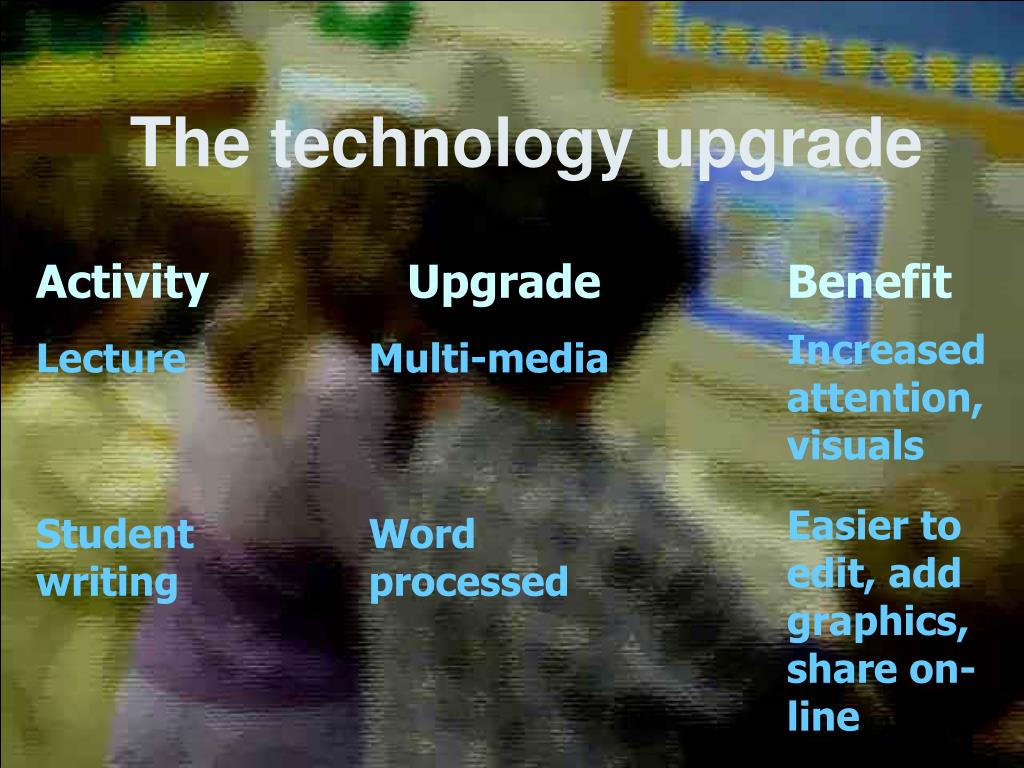 The technology upgrade

| Activity | Upgrade | Benefit |
|---|---|---|
| Lecture | Multi-media | Increased attention, visuals |
| Student writing | Word processed | Easier to edit, add graphics, share on-line |